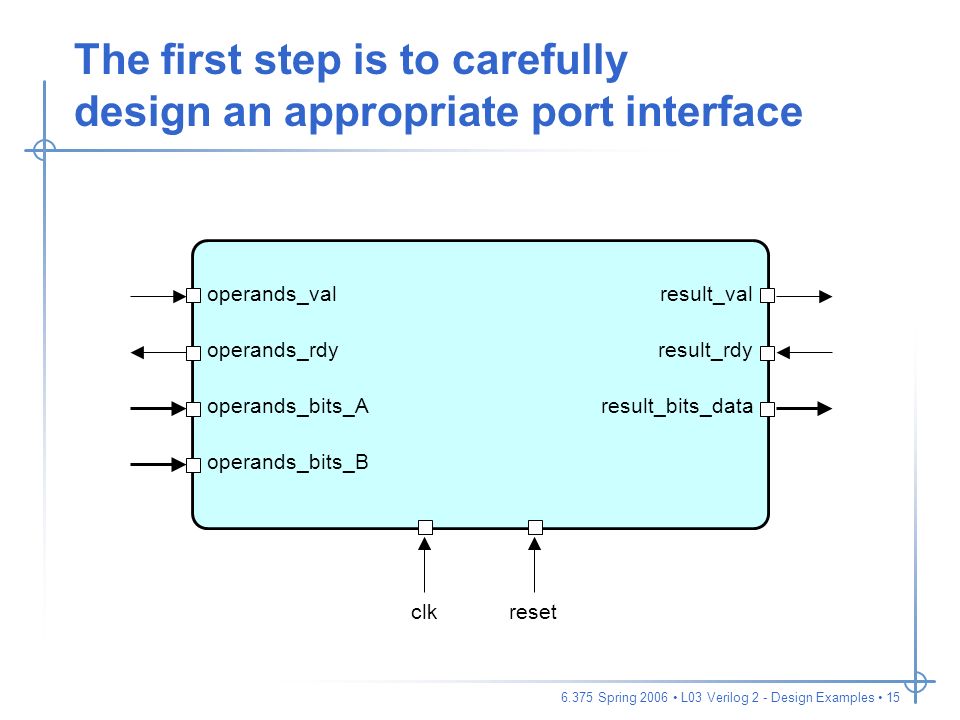 The first step is to carefully design an appropriate port interface

operands_val
operands_rdy
operands_bits_A
operands_bits_B

result_val
result_rdy
result_bits_data

clk
reset

6.375 Spring 2006 • L03 Verilog 2 - Design Examples • 15